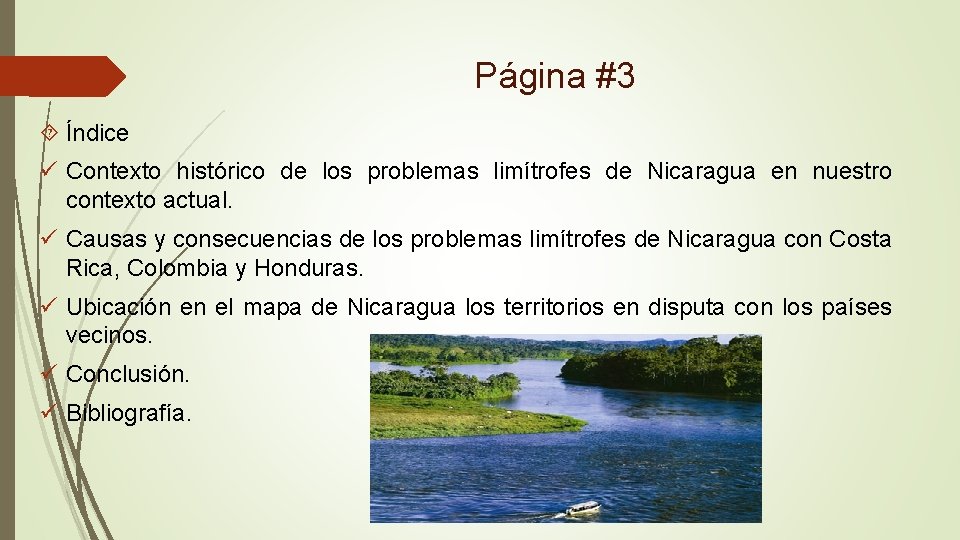 Página #3

Índice

Contexto histórico de los problemas limítrofes de Nicaragua en nuestro contexto actual.

Causas y consecuencias de los problemas limítrofes de Nicaragua con Costa Rica, Colombia y Honduras.

Ubicación en el mapa de Nicaragua los territorios en disputa con los países vecinos.

Conclusión.

Bibliografía.